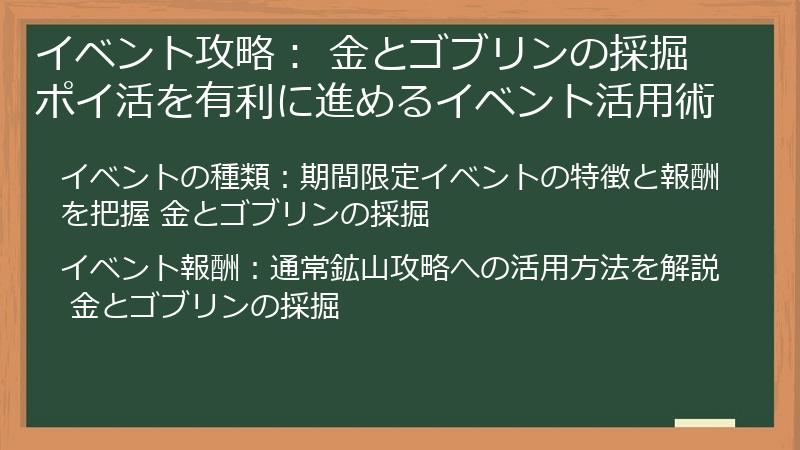 イベント攻略： 金とゴブリンの採掘
ポイ活を有利に進めるイベント活用術

イベントの種類：期間限定イベントの特徴と報酬を把握 金とゴブリンの採掘

イベント報酬：通常鉱山攻略への活用方法を解説 金とゴブリンの採掘